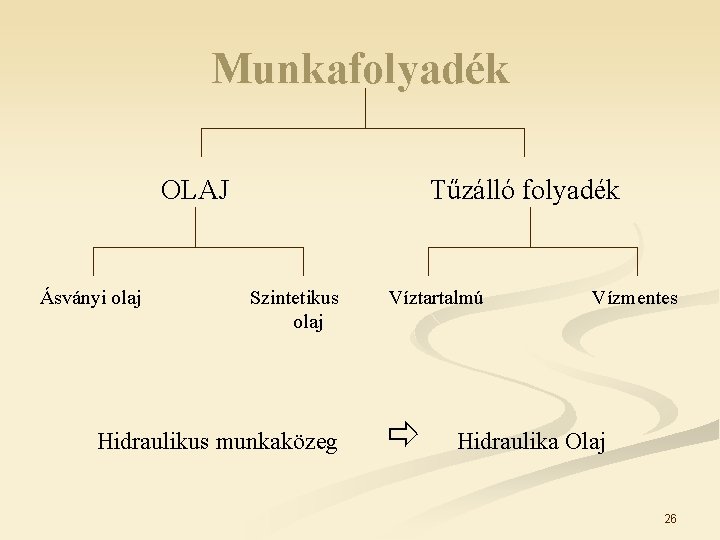 Munkafolyadék

OLAJ

Tűzálló folyadék

Ásványi olaj

Szintetikus olaj

Víztartalmú

Vízmentes

Hidraulikus munkaközeg ⇨ Hidraulika Olaj

26